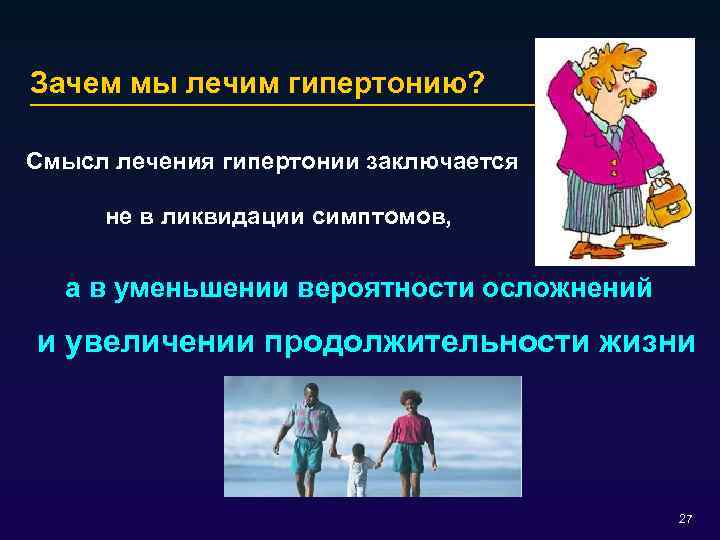 Зачем мы лечим гипертонию?

Смысл лечения гипертонии заключается

не в ликвидации симптомов,

а в уменьшении вероятности осложнений

и увеличении продолжительности жизни

27